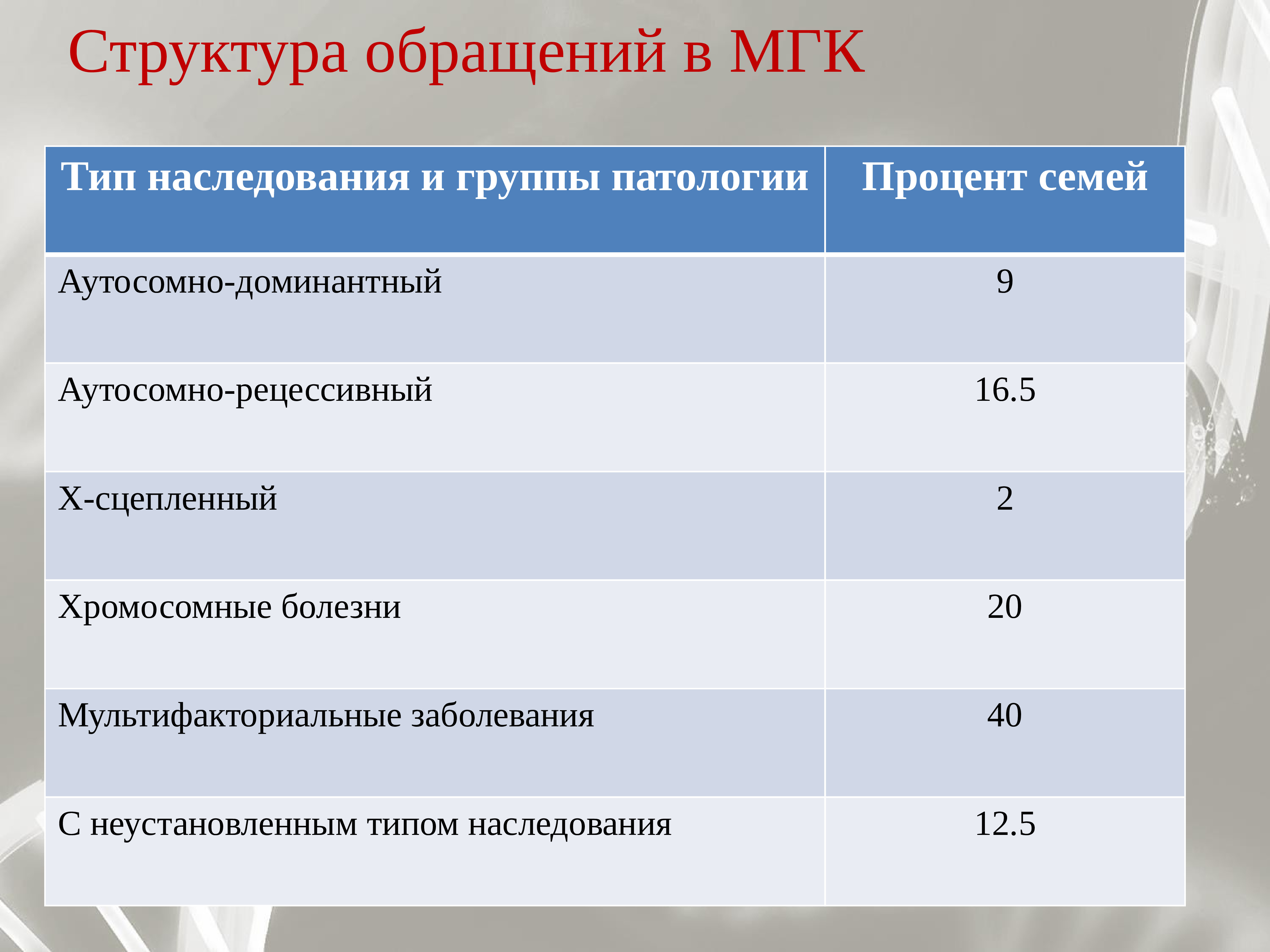 Структура обращений в МГК

| Тип наследования и группы патологии | Процент семей |
|---|---|
| Аутосомно-доминантный | 9 |
| Аутосомно-рецессивный | 16.5 |
| Х-сцепленный | 2 |
| Хромосомные болезни | 20 |
| Мультифакториальные заболевания | 40 |
| С неустановленным типом наследования | 12.5 |